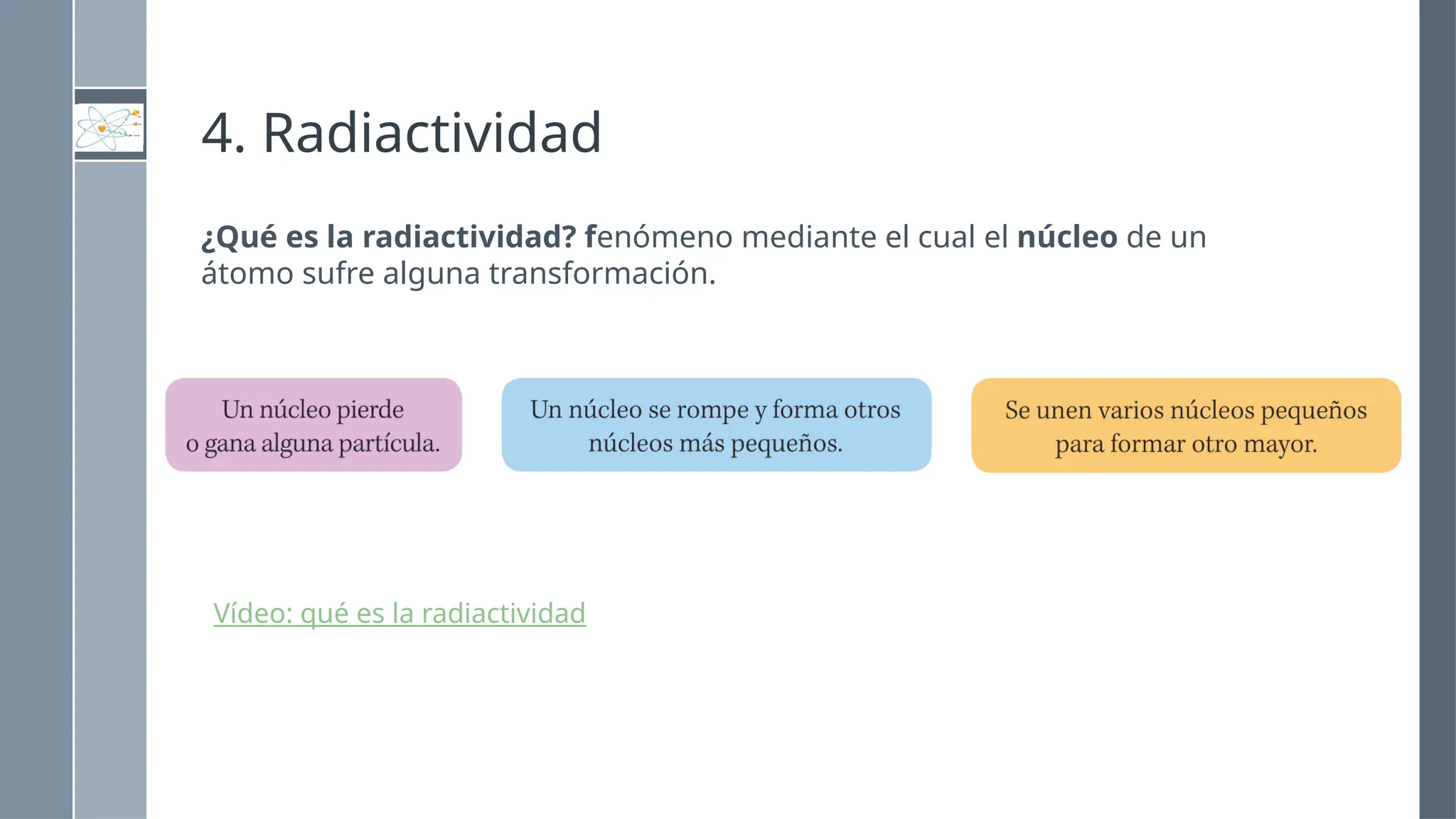 4. Radiactividad

¿Qué es la radiactividad? fenómeno mediante el cual el núcleo de un átomo sufre alguna transformación.

Un núcleo pierde o gana alguna partícula.

Un núcleo se rompe y forma otros núcleos más pequeños.

Se unen varios núcleos pequeños para formar otro mayor.

Vídeo: qué es la radiactividad